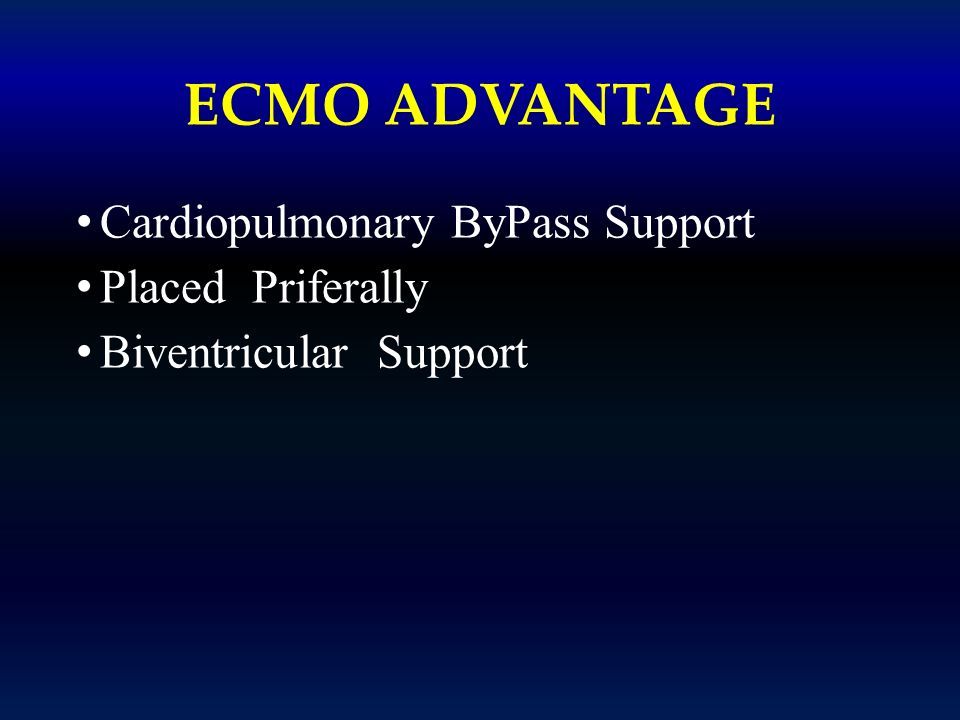 ECMO ADVANTAGE

• Cardiopulmonary ByPass Support
• Placed Priferally
• Biventricular Support